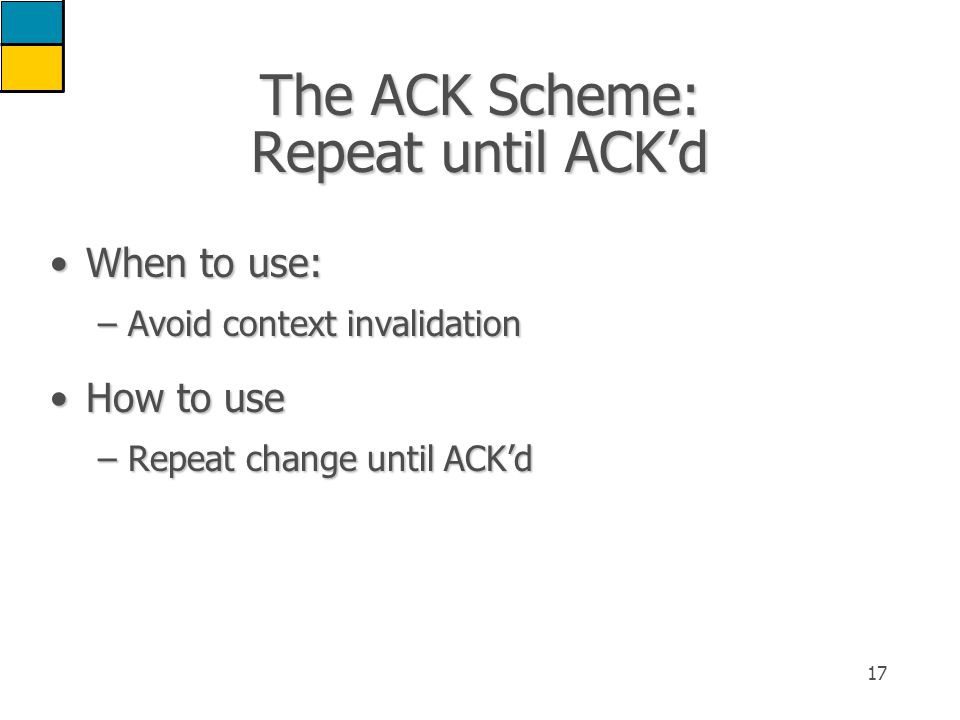 The ACK Scheme:
Repeat until ACK’d

• When to use:
– Avoid context invalidation

• How to use
– Repeat change until ACK’d

17